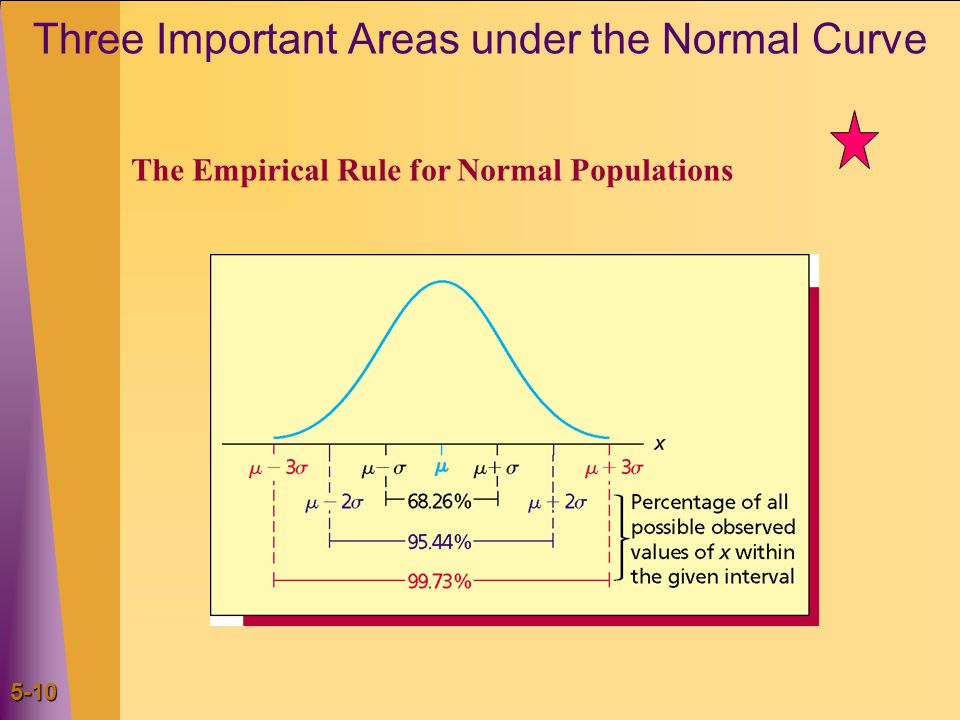 Three Important Areas under the Normal Curve

The Empirical Rule for Normal Populations

$x$

$\mu - 3\sigma$ $\mu - \sigma$ $\mu$ $\mu + \sigma$ $\mu + 3\sigma$

$\mu - 2\sigma$ 68.26% $\mu + 2\sigma$

95.44%

99.73%

Percentage of all possible observed values of $x$ within the given interval

5-10